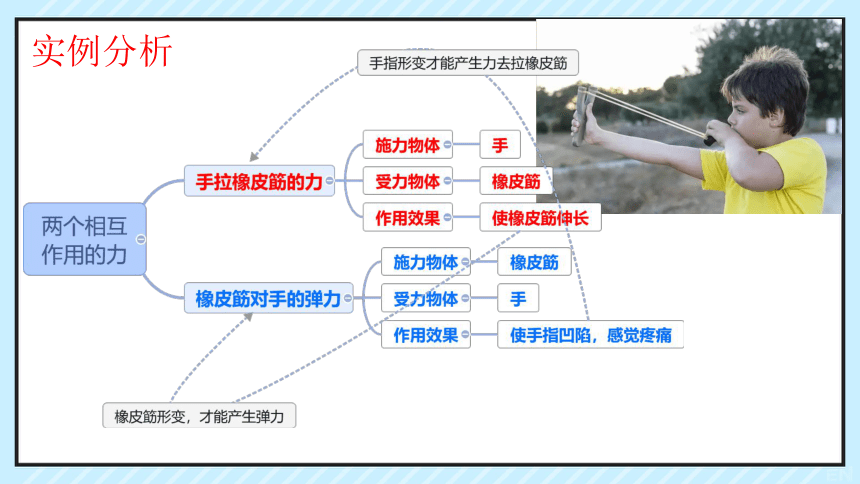 实例分析

手指形变才能产生力去拉橡皮筋

两个相互作用的力

手拉橡皮筋的力

施力物体 手

受力物体 橡皮筋

作用效果 使橡皮筋伸长

橡皮筋对手的弹力

施力物体 橡皮筋

受力物体 手

作用效果 使手指凹陷，感觉疼痛

橡皮筋形变，才能产生弹力